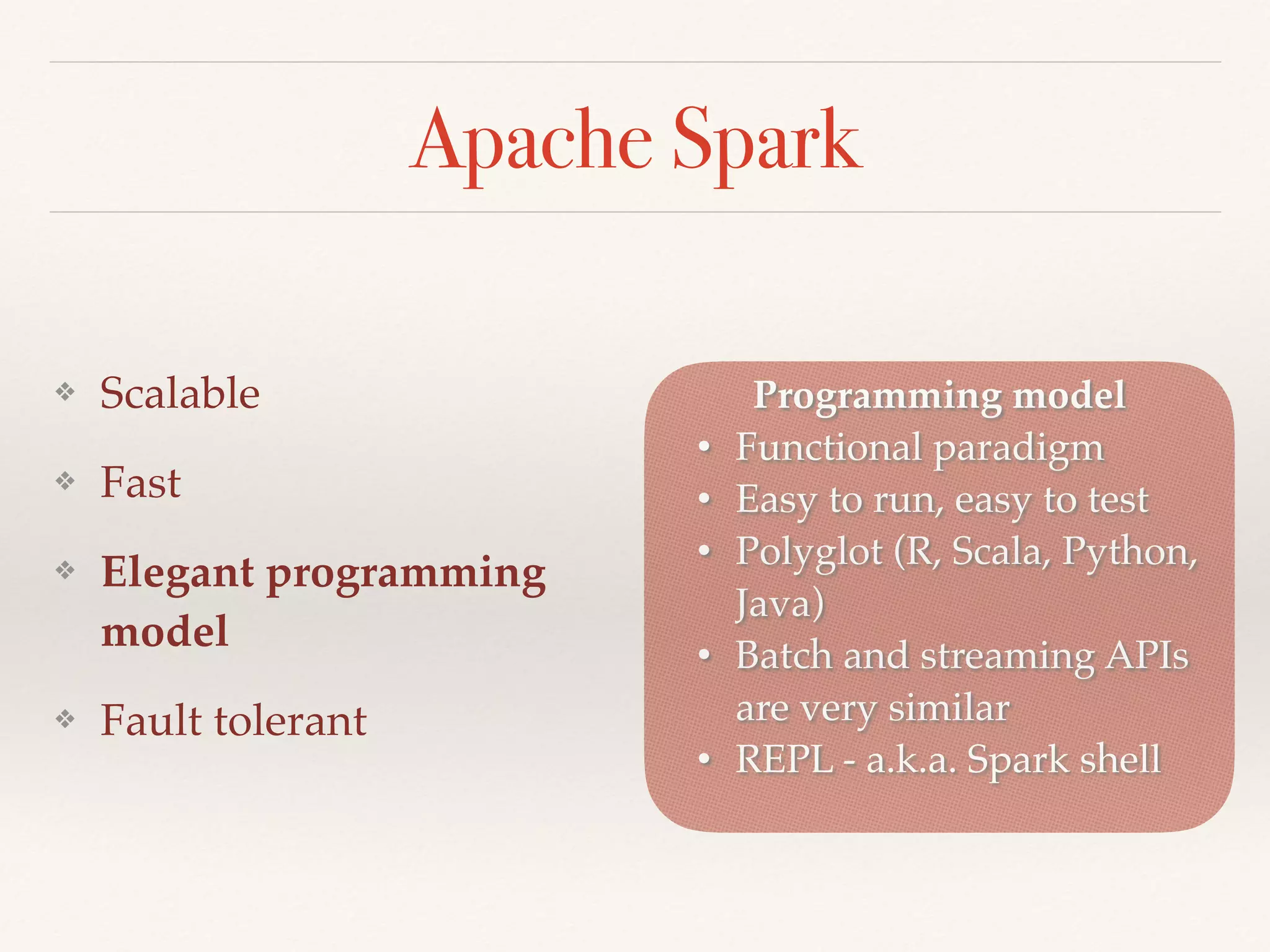 Apache Spark

❖ Scalable

❖ Fast

❖ Elegant programming model

❖ Fault tolerant

Programming model

• Functional paradigm
• Easy to run, easy to test
• Polyglot (R, Scala, Python, Java)
• Batch and streaming APIs are very similar
• REPL - a.k.a. Spark shell